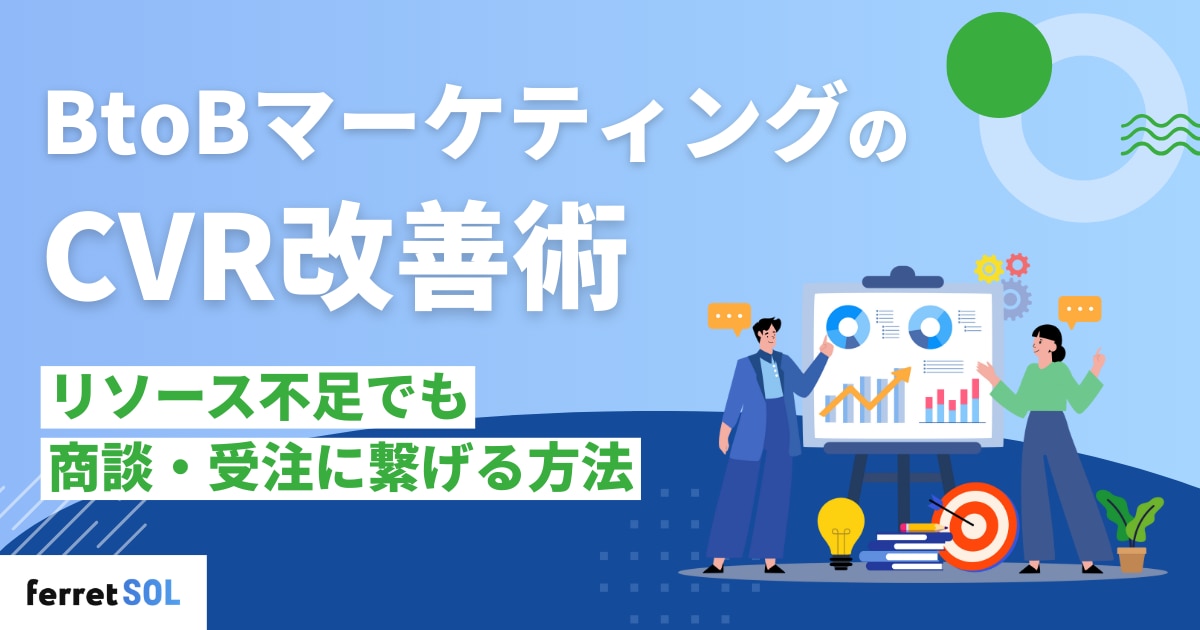 BtoBマーケティングの
CVR改善術

リソース不足でも
商談・受注に繋げる方法

ferret SOL